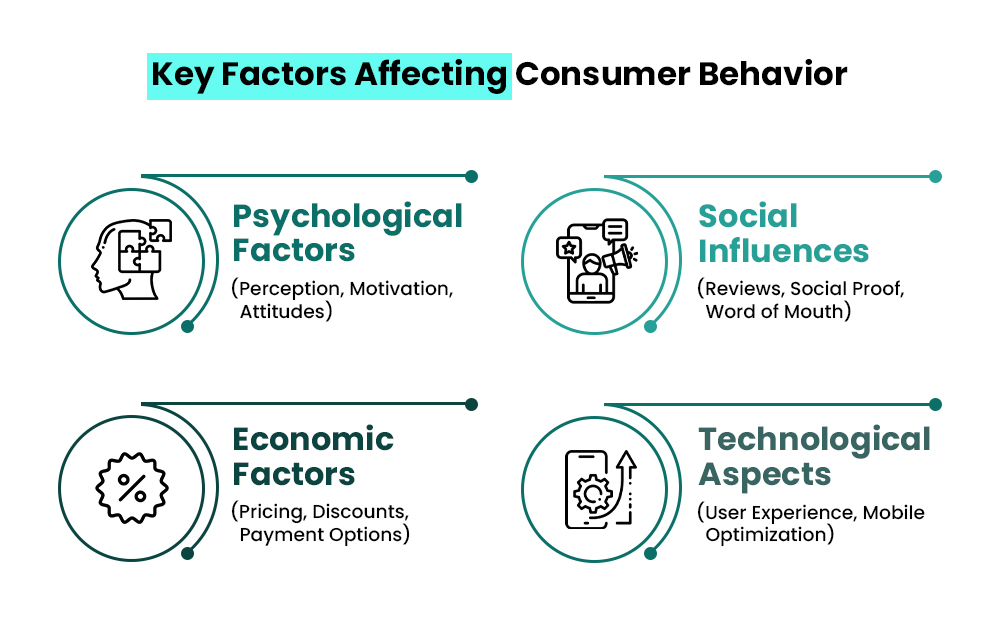 Key Factors Affecting Consumer Behavior

Psychological Factors
(Perception, Motivation, Attitudes)

Social Influences
(Reviews, Social Proof, Word of Mouth)

Economic Factors
(Pricing, Discounts, Payment Options)

Technological Aspects
(User Experience, Mobile Optimization)